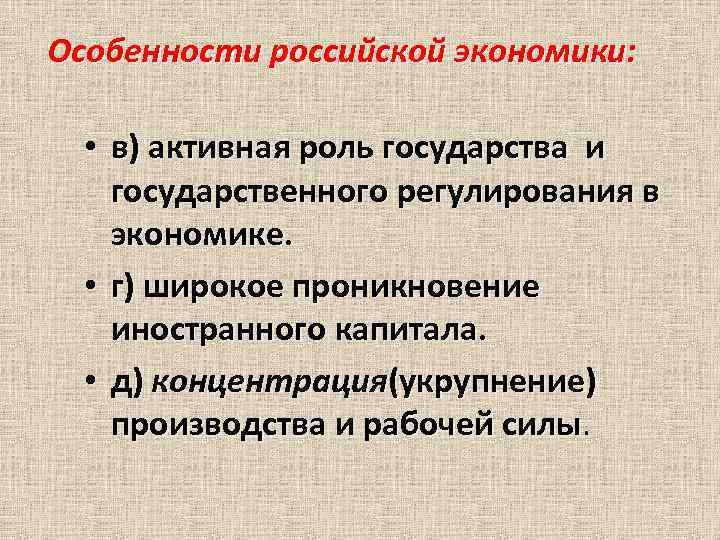 Особенности российской экономики:

• в) активная роль государства и государственного регулирования в экономике.
• г) широкое проникновение иностранного капитала.
• д) концентрация(укрупнение) производства и рабочей силы.